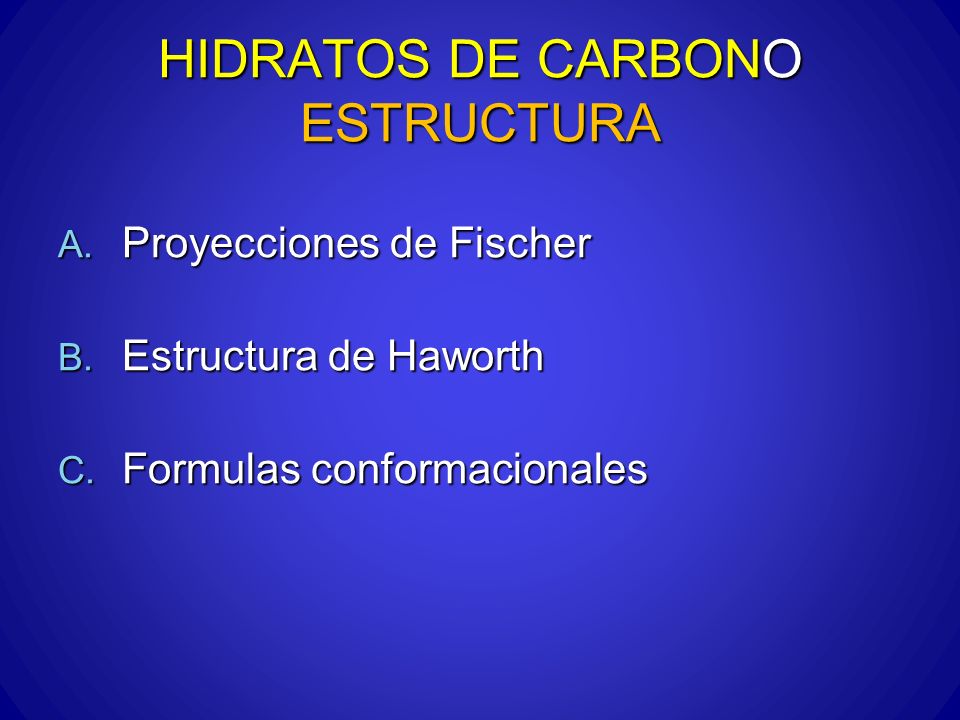 HIDRATOS DE CARBONO
ESTRUCTURA

A. Proyecciones de Fischer

B. Estructura de Haworth

C. Formulas conformacionales